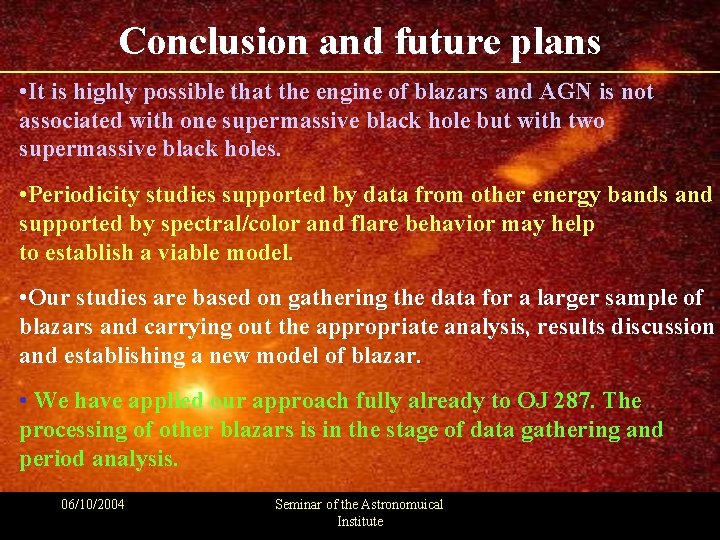 Conclusion and future plans

•It is highly possible that the engine of blazars and AGN is not associated with one supermassive black hole but with two supermassive black holes.

•Periodicity studies supported by data from other energy bands and supported by spectral/color and flare behavior may help to establish a viable model.

•Our studies are based on gathering the data for a larger sample of blazars and carrying out the appropriate analysis, results discussion and establishing a new model of blazar.

• We have applied our approach fully already to OJ 287. The processing of other blazars is in the stage of data gathering and period analysis.

06/10/2004

Seminar of the Astronomuical Institute